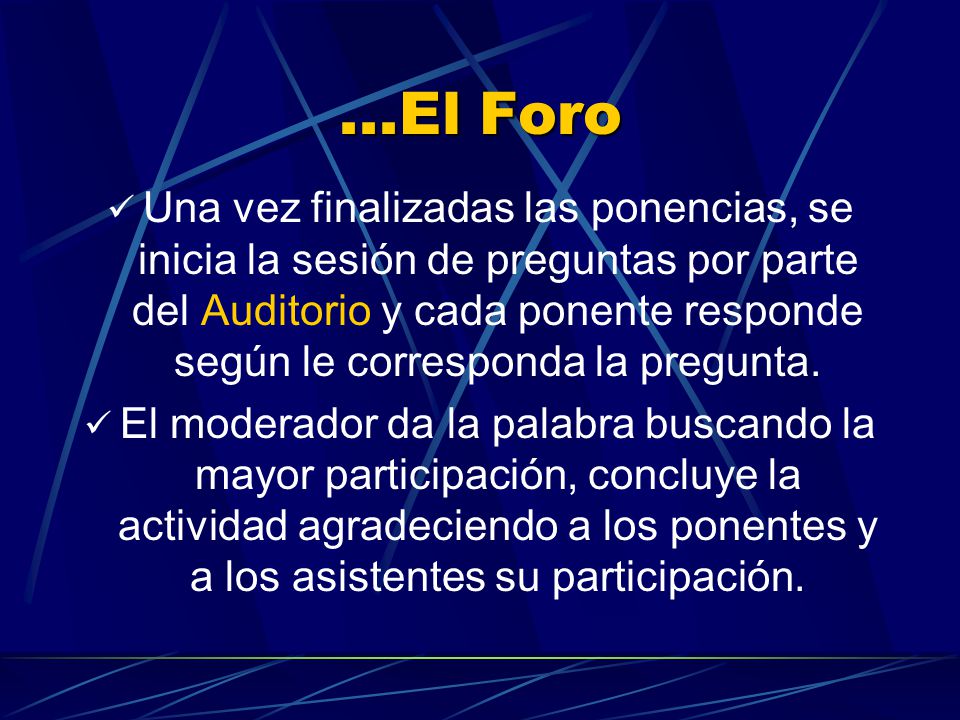 ...El Foro

✓ Una vez finalizadas las ponencias, se inicia la sesión de preguntas por parte del Auditorio y cada ponente responde según le corresponda la pregunta.

✓ El moderador da la palabra buscando la mayor participación, concluye la actividad agradeciendo a los ponentes y a los asistentes su participación.